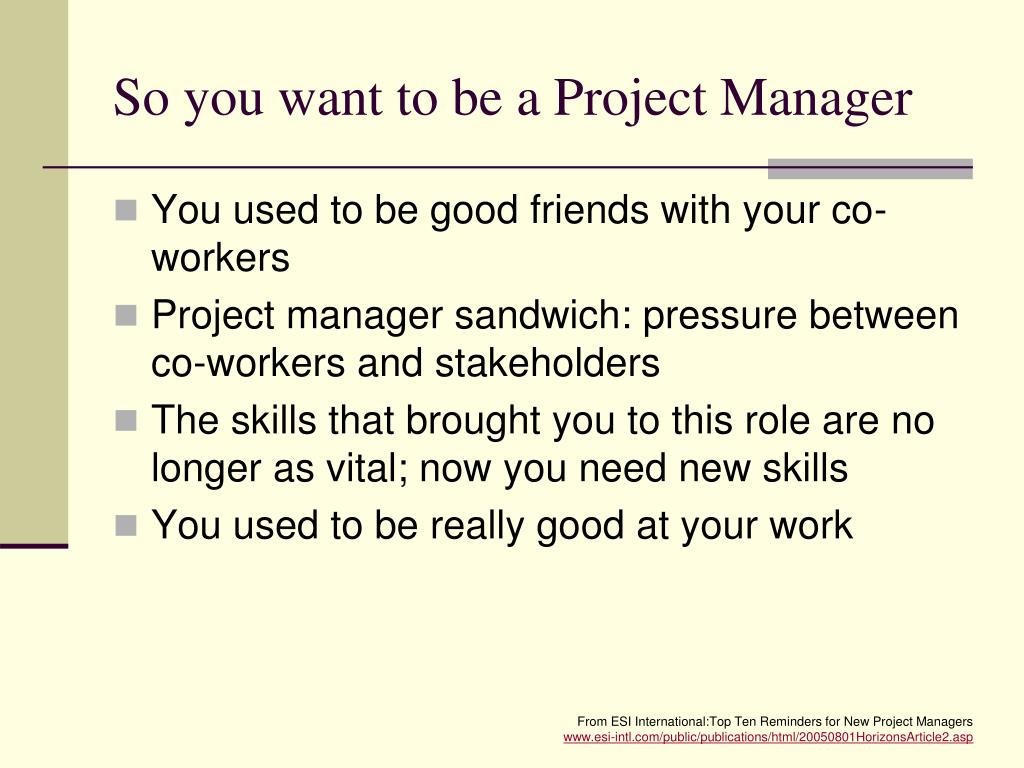 So you want to be a Project Manager

- You used to be good friends with your co-workers
- Project manager sandwich: pressure between co-workers and stakeholders
- The skills that brought you to this role are no longer as vital; now you need new skills
- You used to be really good at your work

From ESI International:Top Ten Reminders for New Project Managers
www.esi-intl.com/public/publications/html/20050801HorizonsArticle2.asp